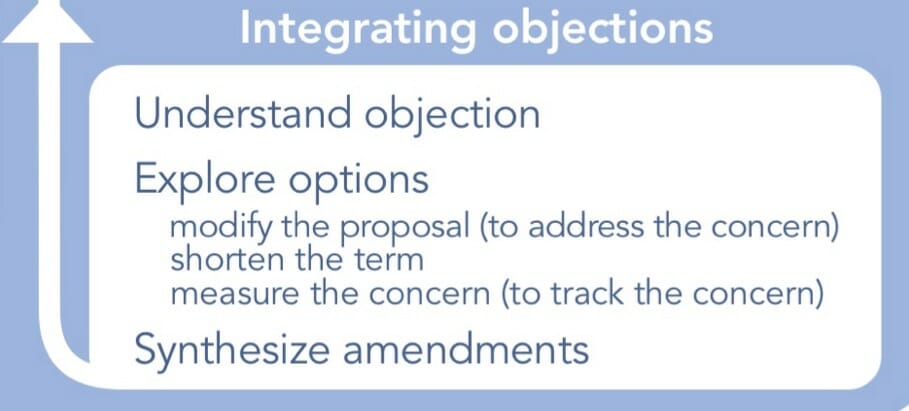 Integrating objections

Understand objection

Explore options

modify the proposal (to address the concern)
shorten the term
measure the concern (to track the concern)

Synthesize amendments